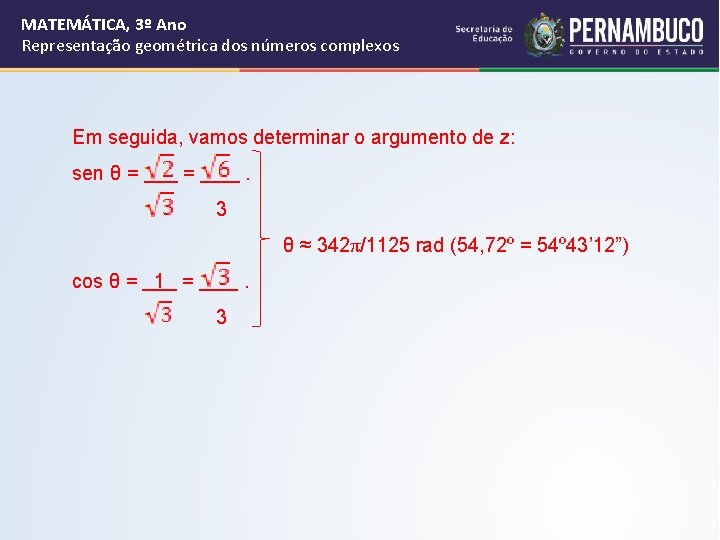 MATEMÁTICA, 3º Ano
Representação geométrica dos números complexos

Secretaria de Educação
PERNAMBUCO
GOVERNO DO ESTADO

Em seguida, vamos determinar o argumento de z:

sen θ = $\frac{\sqrt{2}}{\sqrt{3}} = \frac{\sqrt{6}}{3}$ .

cos θ = $\frac{1}{\sqrt{3}} = \frac{\sqrt{3}}{3}$ .

θ ≈ 342π/1125 rad (54,72º = 54º43’12”)